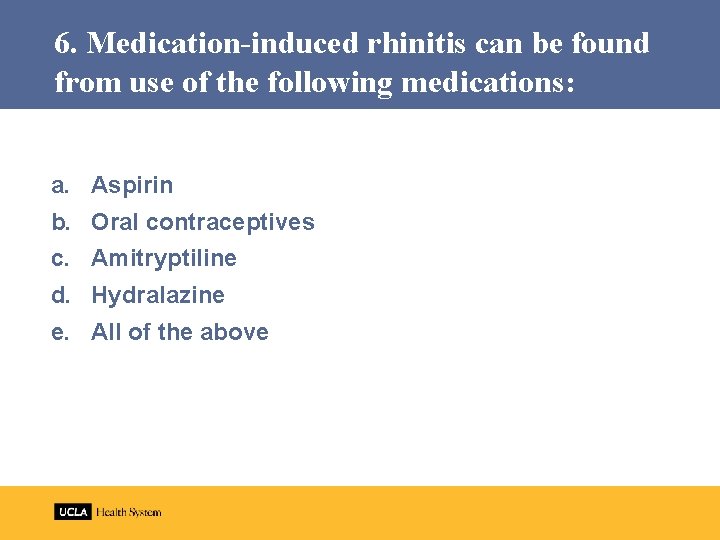 6. Medication-induced rhinitis can be found from use of the following medications:

a. Aspirin
b. Oral contraceptives
c. Amitryptiline
d. Hydralazine
e. All of the above

UCLA Health System